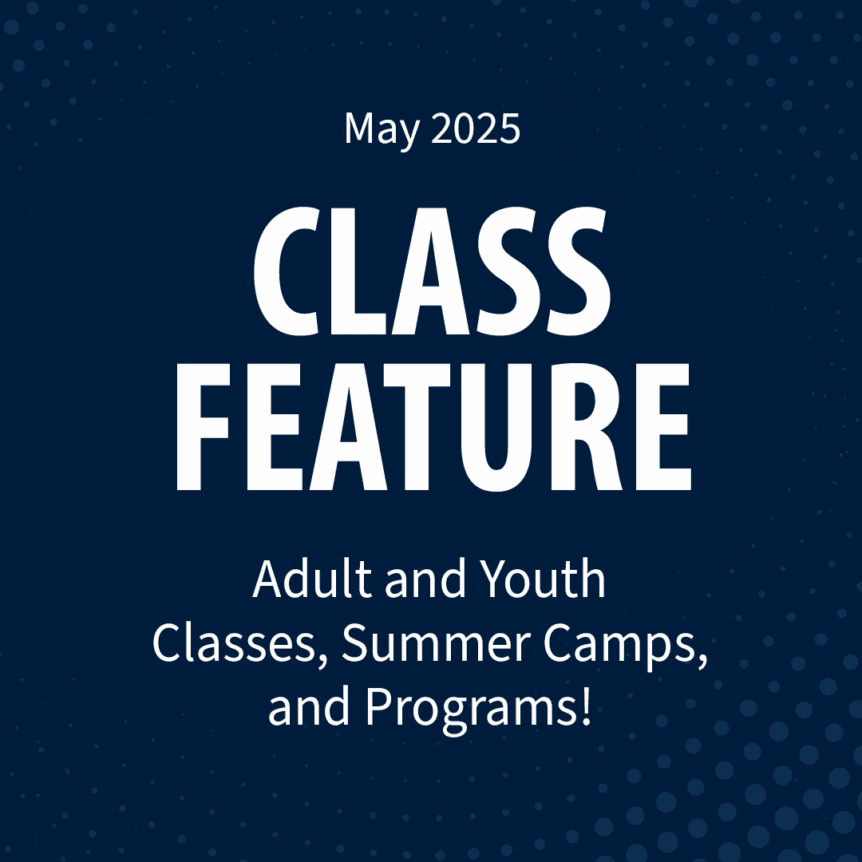 May 2025

CLASS FEATURE

Adult and Youth Classes, Summer Camps, and Programs!